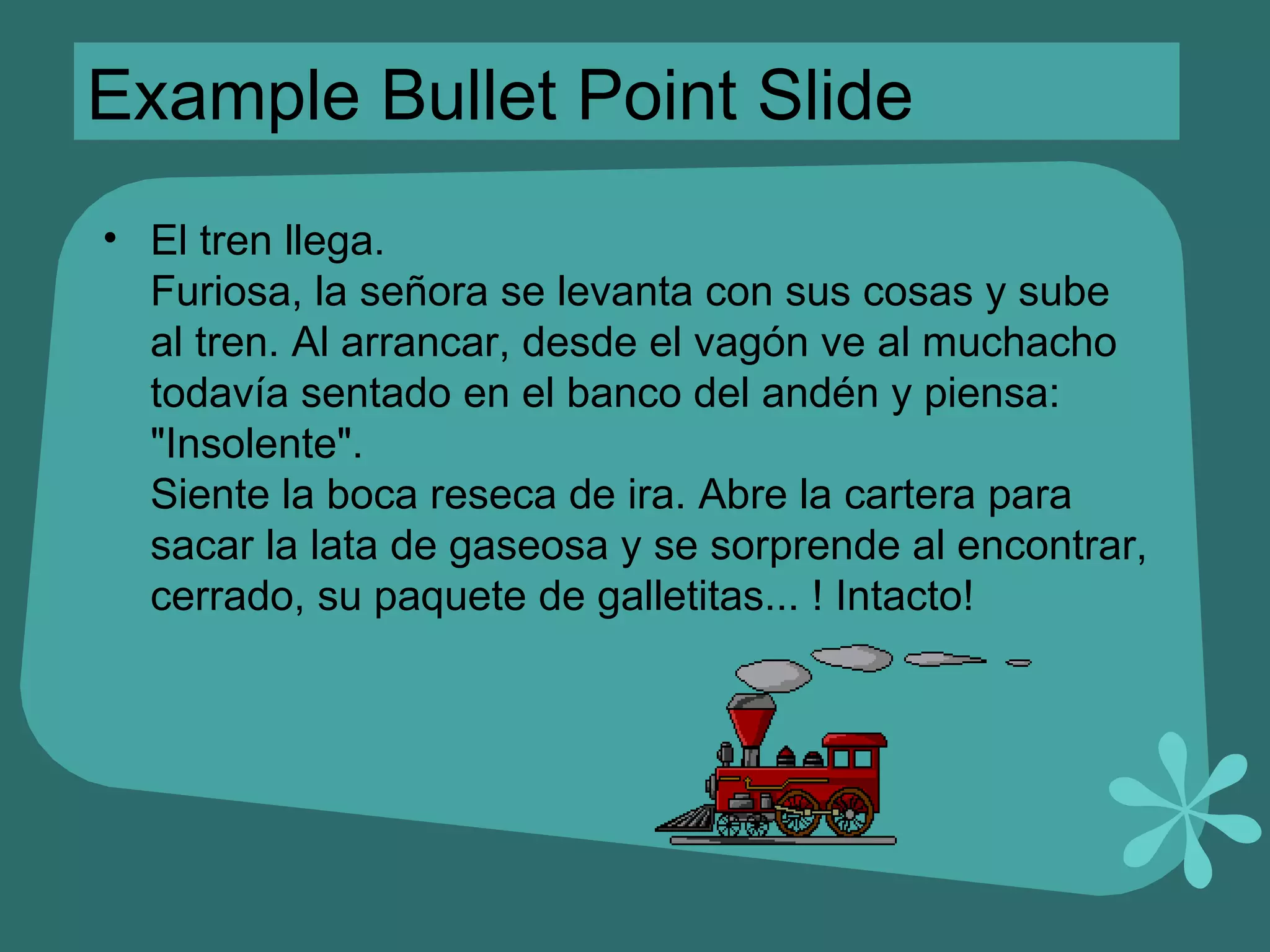 Example Bullet Point Slide

• El tren llega.
Furiosa, la señora se levanta con sus cosas y sube al tren. Al arrancar, desde el vagón ve al muchacho todavía sentado en el banco del andén y piensa: "Insolente".
Siente la boca reseca de ira. Abre la cartera para sacar la lata de gaseosa y se sorprende al encontrar, cerrado, su paquete de galletitas... ! Intacto!